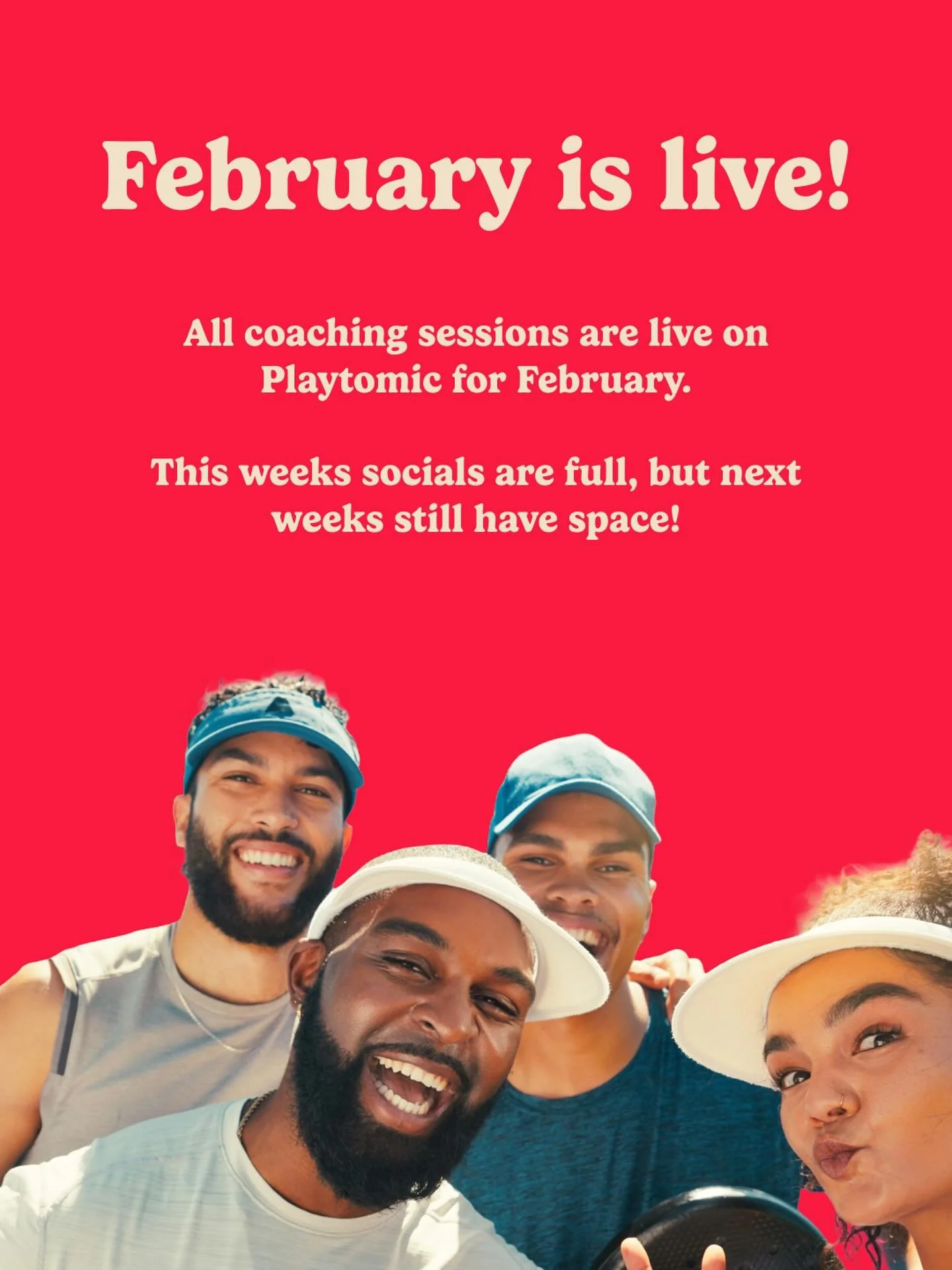 February is live!

All coaching sessions are live on Playtomic for February.

This weeks socials are full, but next weeks still have space!